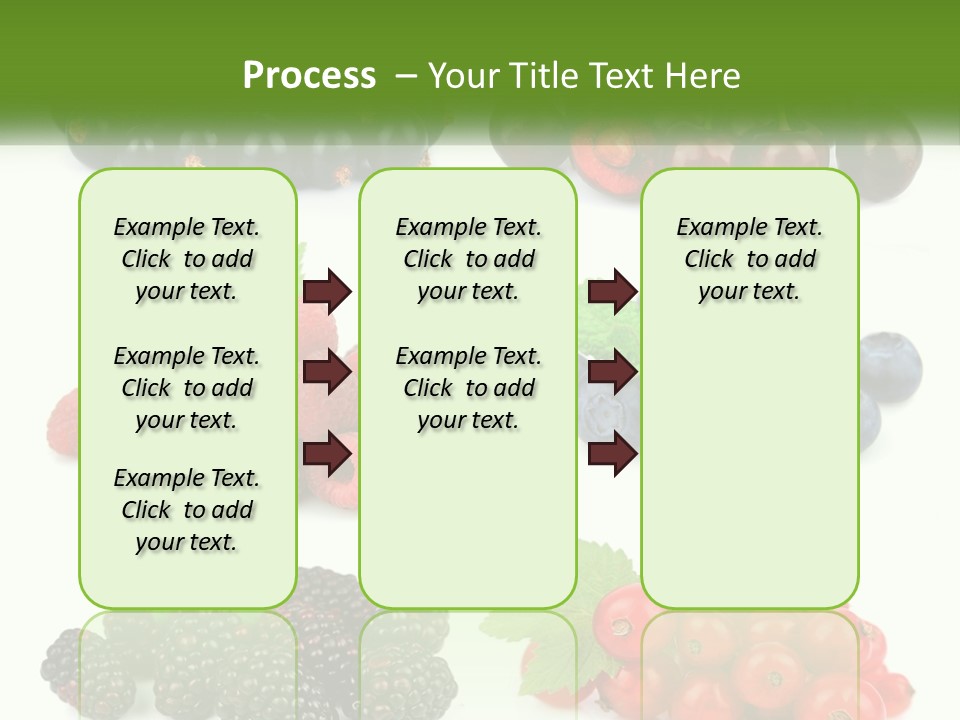 Process – Your Title Text Here

Example Text. Click to add your text.

Example Text. Click to add your text.

Example Text. Click to add your text.

Example Text. Click to add your text.

Example Text. Click to add your text.

Example Text. Click to add your text.